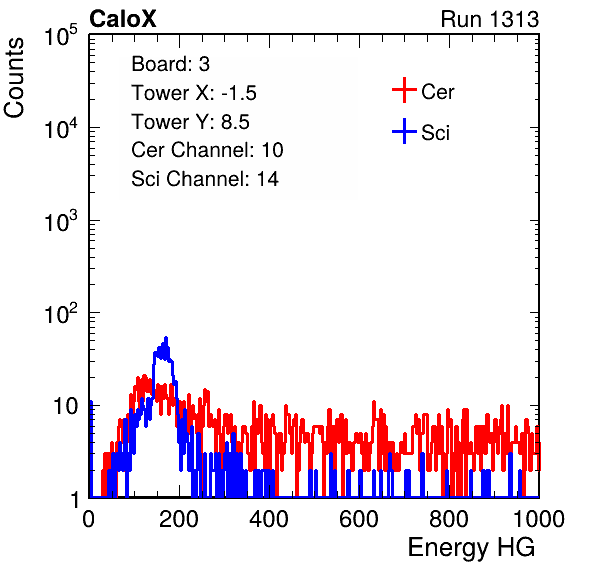 CaloX

Run 1313

Counts

$10^5$

$10^4$

$10^3$

$10^2$

10

1

Board: 3

Tower X: -1.5

Tower Y: 8.5

Cer Channel: 10

Sci Channel: 14

Cer

Sci

0

200

400

600

800

1000

Energy HG